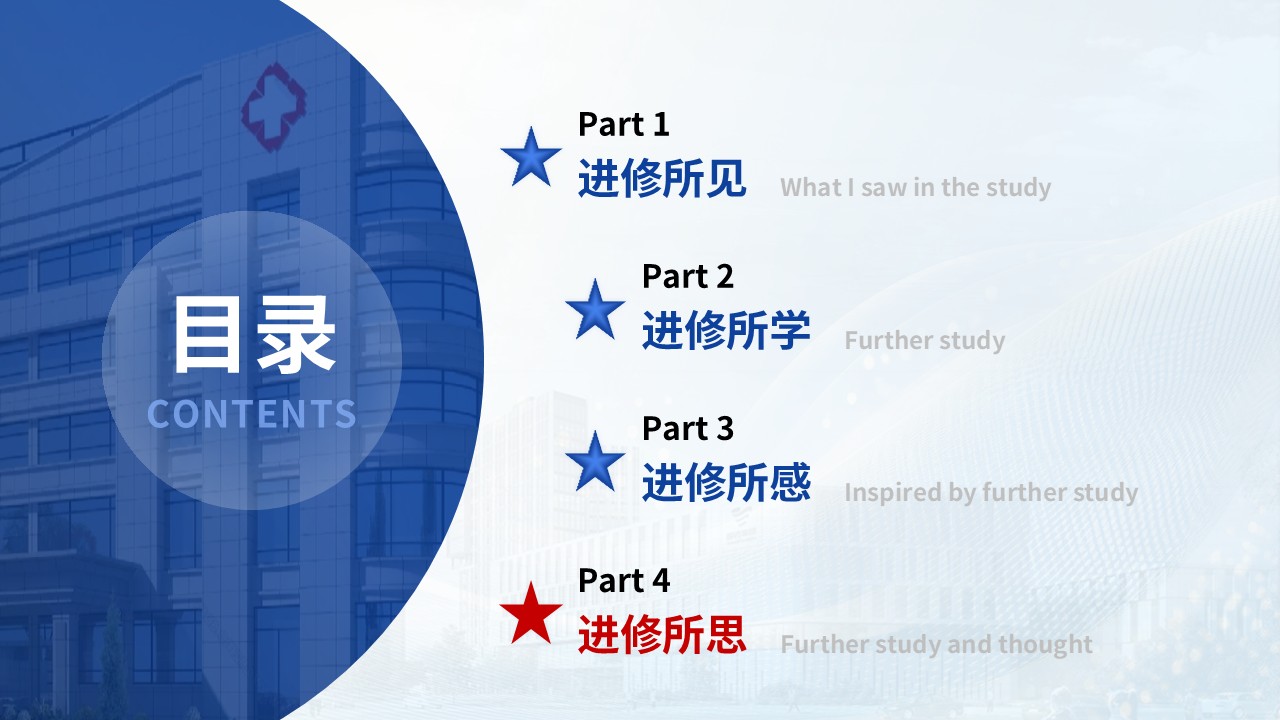 目录
CONTENTS

Part 1
进修所见
What I saw in the study

Part 2
进修所学
Further study

Part 3
进修所感
Inspired by further study

Part 4
进修所思
Further study and thought